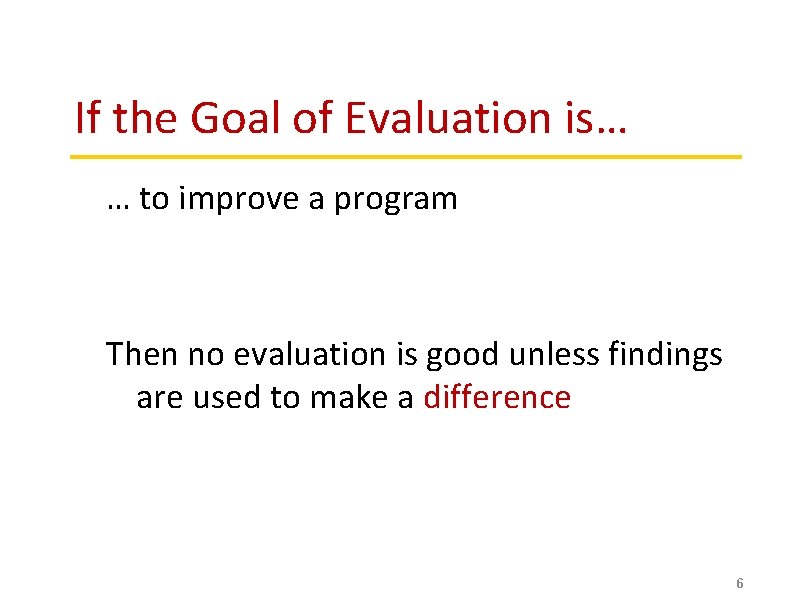 If the Goal of Evaluation is…

… to improve a program

Then no evaluation is good unless findings are used to make a difference

6